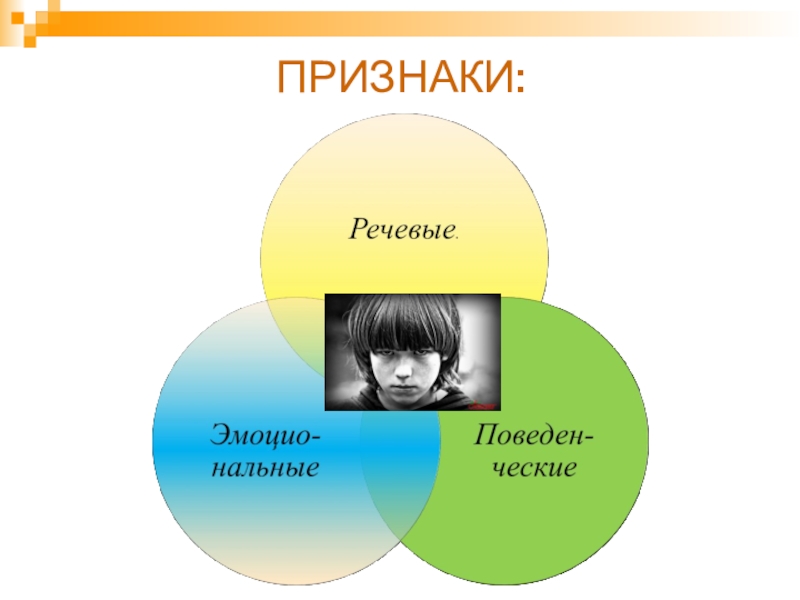 ПРИЗНАКИ:

Речевые.

Эмоциональные

Поведенческие